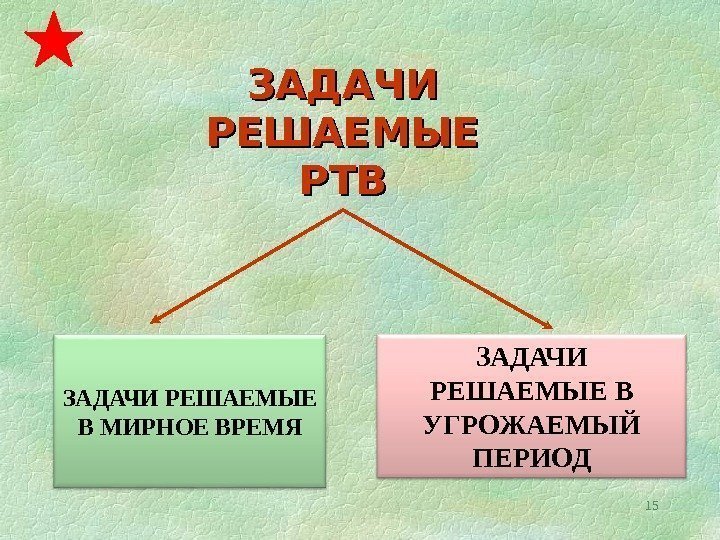 ЗАДАЧИ РЕШАЕМЫЕ РТВ

ЗАДАЧИ РЕШАЕМЫЕ В МИРНОЕ ВРЕМЯ

ЗАДАЧИ РЕШАЕМЫЕ В УГРОЖАЕМЫЙ ПЕРИОД

15